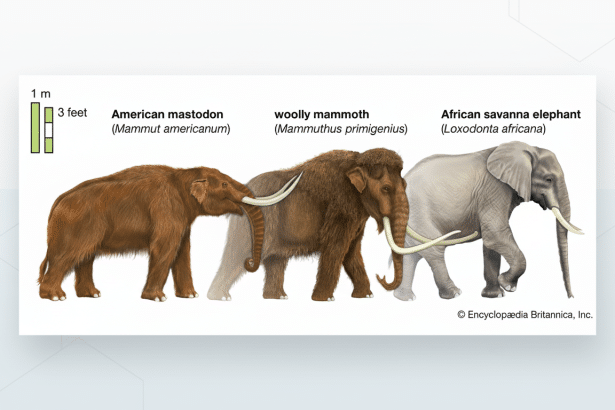 1 m

3 feet

American mastodon
(Mammut americanum)

woolly mammoth
(Mammuthus primigenius)

African savanna elephant
(Loxodonta africana)

© Encyclopædia Britannica, Inc.